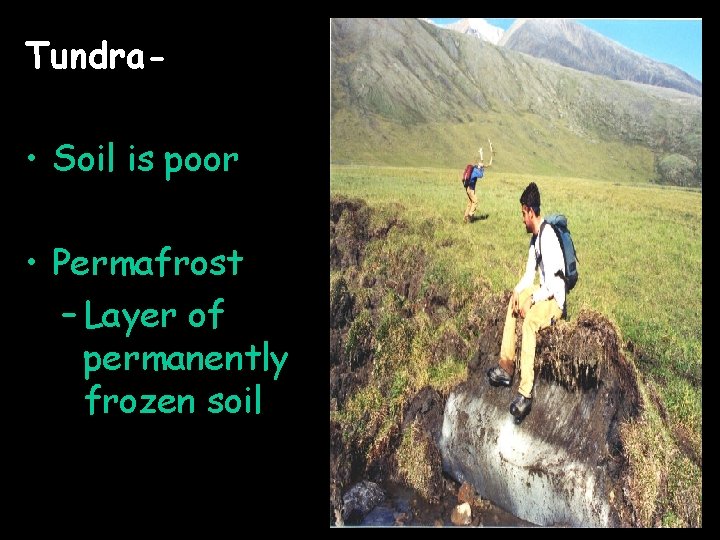 Tundra-

• Soil is poor

• Permafrost
– Layer of permanently frozen soil